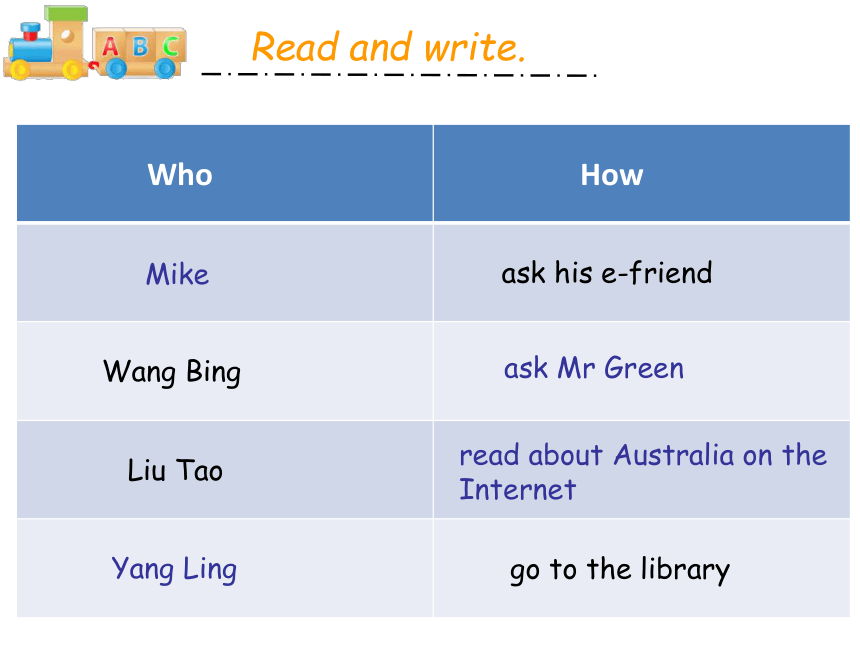 A B C

Read and write.

| Who | How |
|---|---|
| Mike | ask his e-friend |
| Wang Bing | ask Mr Green |
| Liu Tao | read about Australia on the Internet |
| Yang Ling | go to the library |